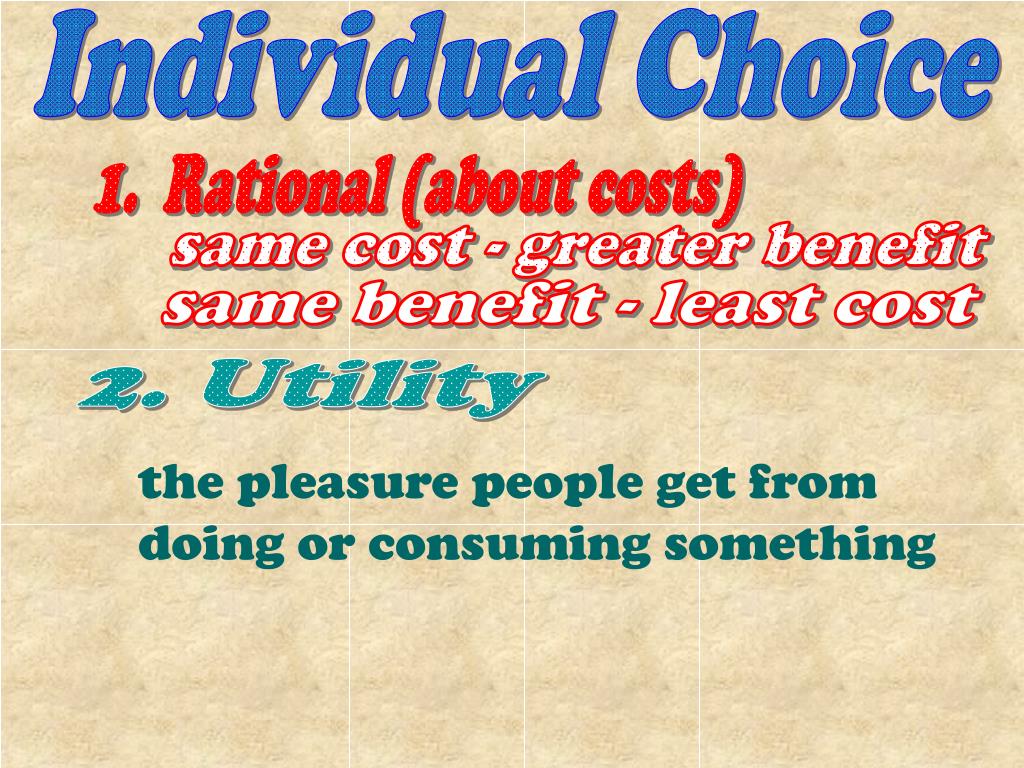 Individual Choice

1. Rational (about costs)

same cost - greater benefit
same benefit - least cost

2. Utility

the pleasure people get from doing or consuming something